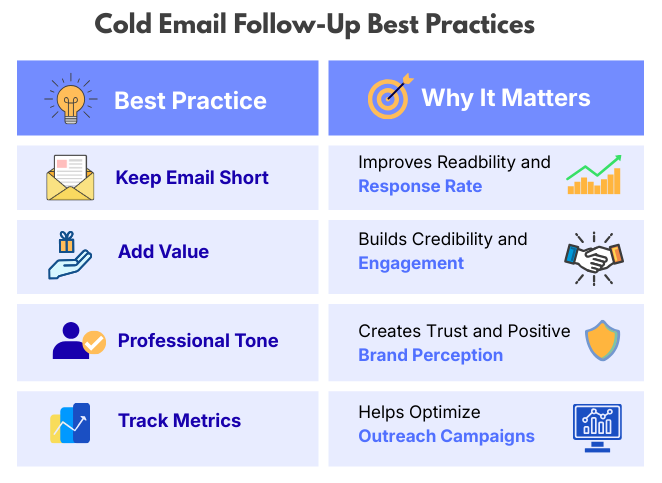 Cold Email Follow-Up Best Practices

| Best Practice | Why It Matters |
|---|---|
| Keep Email Short | Improves Readbility and Response Rate |
| Add Value | Builds Credibility and Engagement |
| Professional Tone | Creates Trust and Positive Brand Perception |
| Track Metrics | Helps Optimize Outreach Campaigns |